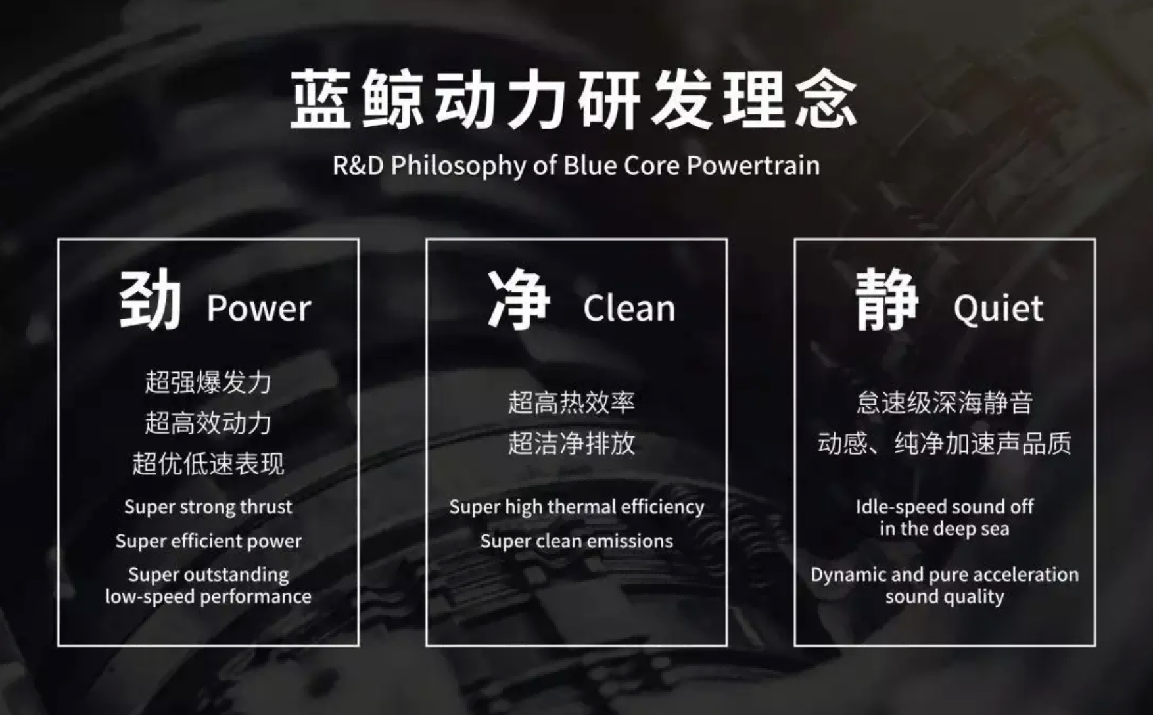 蓝鲸动力研发理念
R&D Philosophy of Blue Core Powertrain

劲 Power

超强爆发力
超高效动力
超优低速表现

Super strong thrust
Super efficient power
Super outstanding low-speed performance

净 Clean

超高热效率
超洁净排放

Super high thermal efficiency
Super clean emissions

静 Quiet

怠速级深海静音
动感、纯净加速声品质

Idle-speed sound off in the deep sea

Dynamic and pure acceleration sound quality